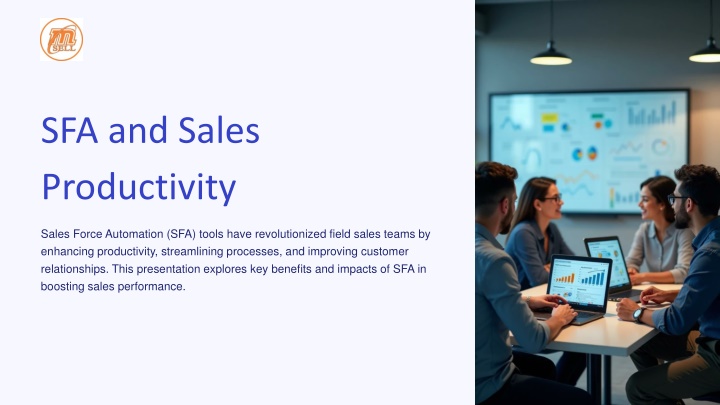 m SELL

SFA and Sales Productivity

Sales Force Automation (SFA) tools have revolutionized field sales teams by enhancing productivity, streamlining processes, and improving customer relationships. This presentation explores key benefits and impacts of SFA in boosting sales performance.